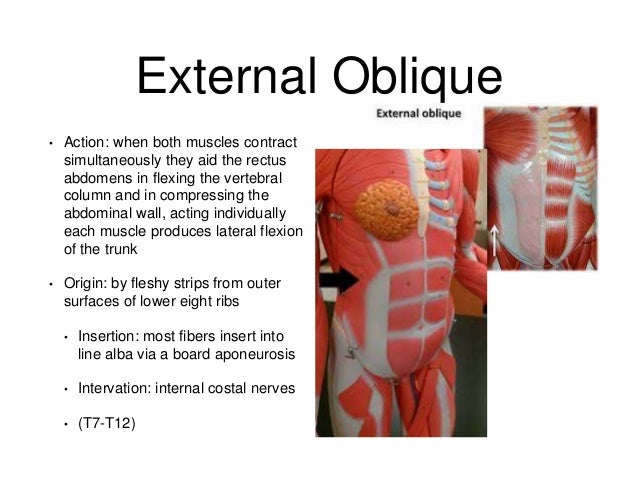 External Oblique

External oblique

• Action: when both muscles contract simultaneously they aid the rectus abdomens in flexing the vertebral column and in compressing the abdominal wall, acting individually each muscle produces lateral flexion of the trunk

• Origin: by fleshy strips from outer surfaces of lower eight ribs

• Insertion: most fibers insert into line alba via a board aponeurosis

• Intervation: internal costal nerves

• (T7-T12)